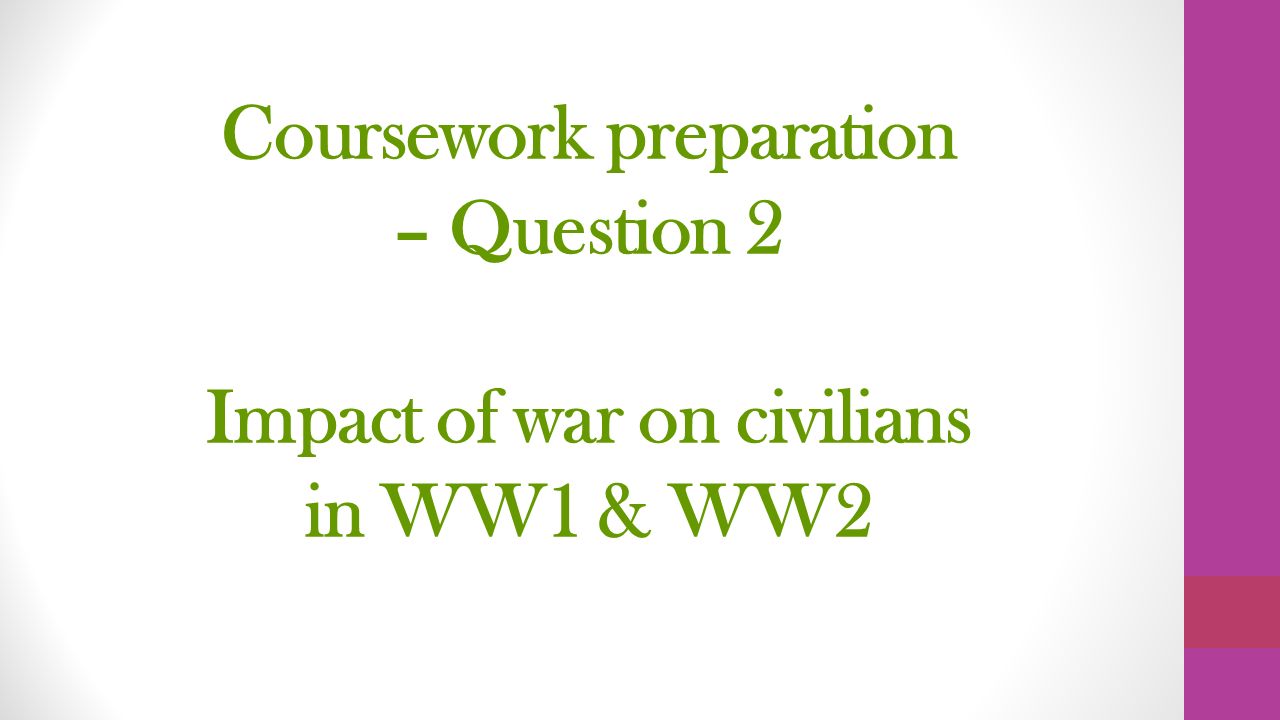 Coursework preparation – Question 2

Impact of war on civilians in WW1 & WW2